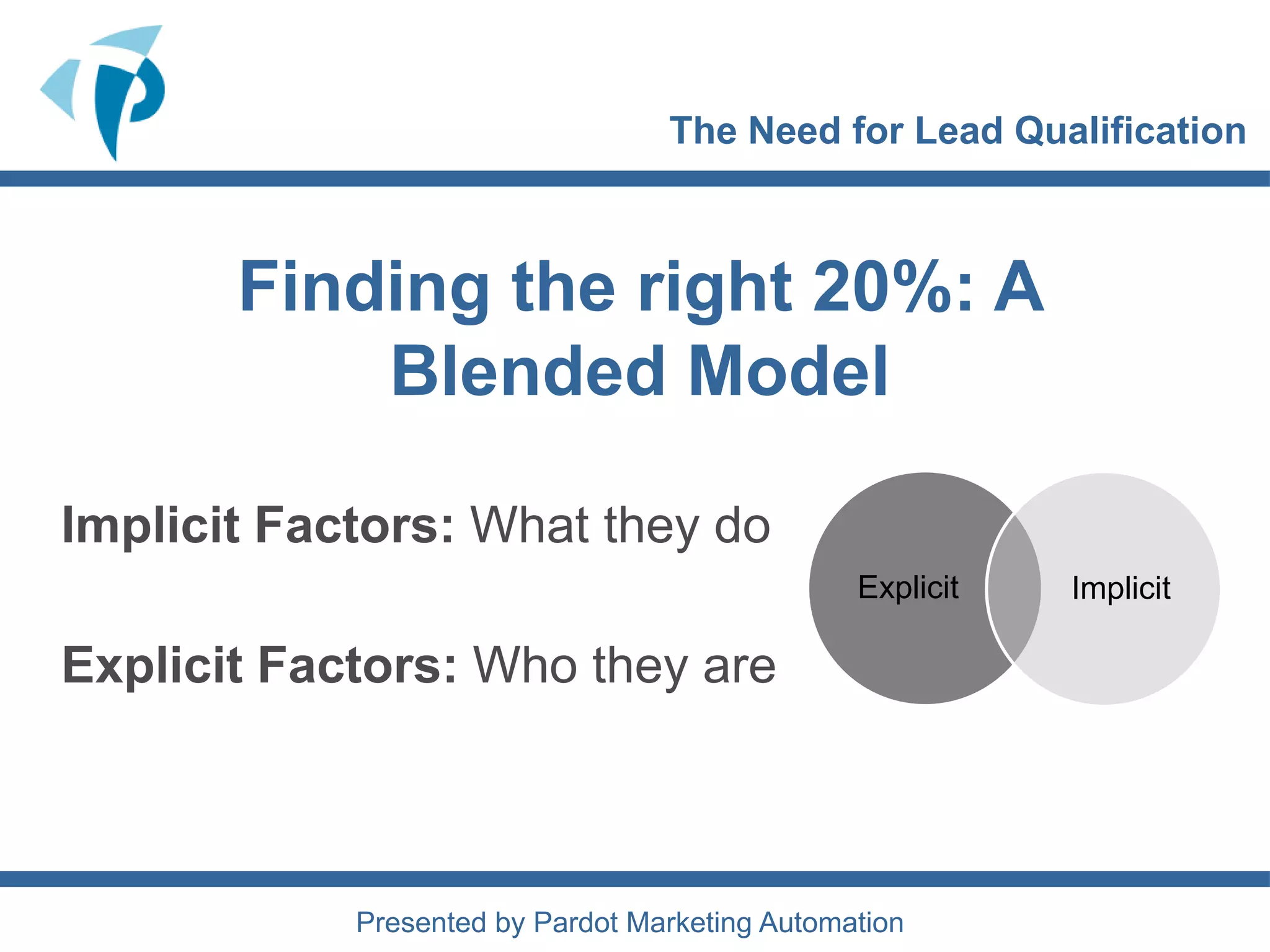 The Need for Lead Qualification

Finding the right 20%: A Blended Model

Implicit Factors: What they do

Explicit Factors: Who they are

Explicit

Implicit

Presented by Pardot Marketing Automation